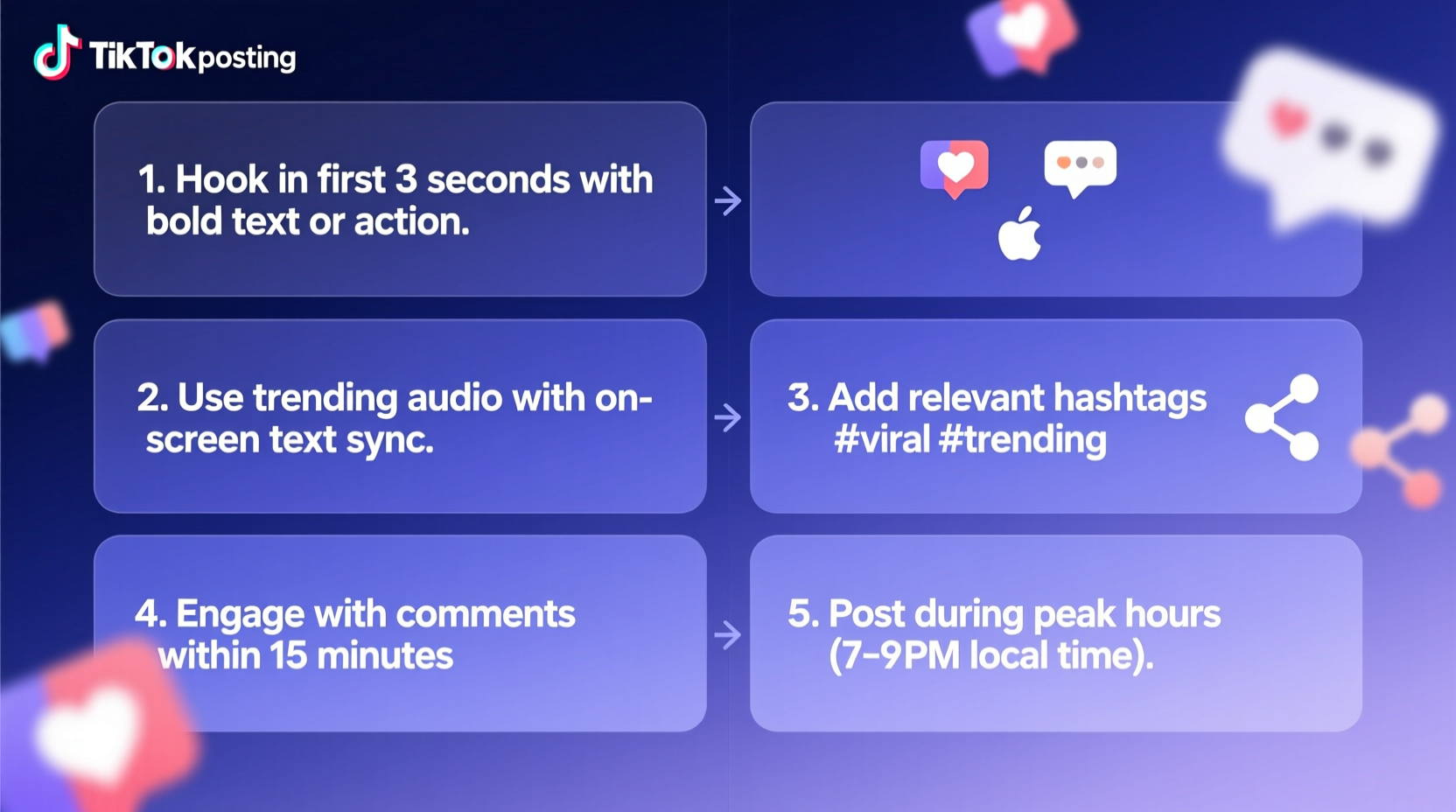 TikTok posting

1. Hook in first 3 seconds with bold text or action.

2. Use trending audio with on-screen text sync.

3. Add relevant hashtags #viral #trending

4. Engage with comments within 15 minutes

5. Post during peak hours (7–9PM local time).